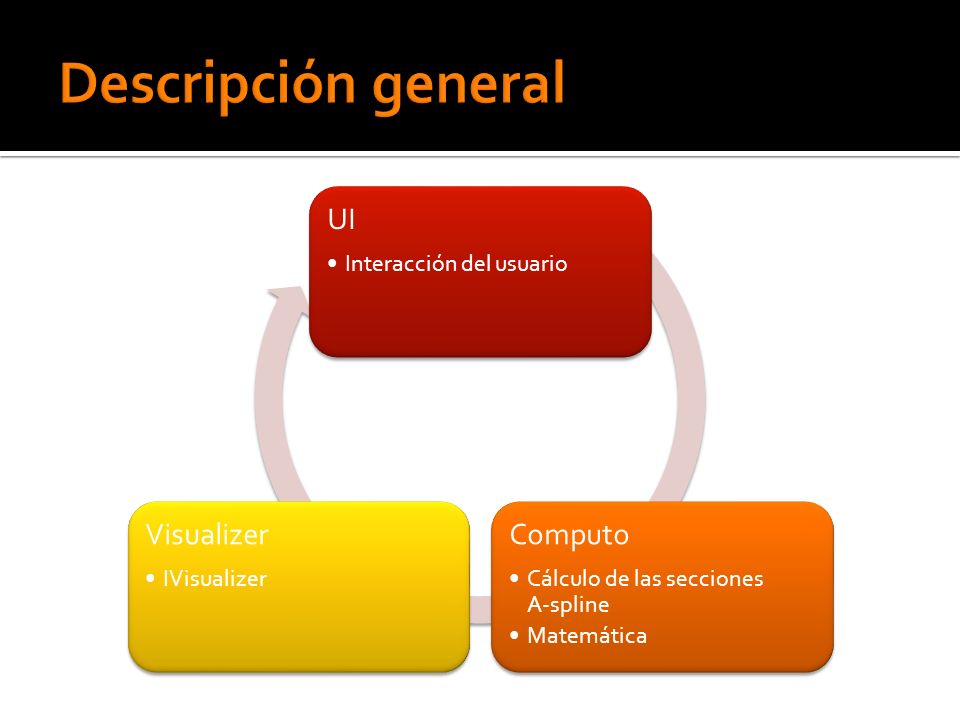 Descripción general

UI
• Interacción del usuario

Computo
• Cálculo de las secciones A-spline
• Matemática

Visualizer
• IVisualizer